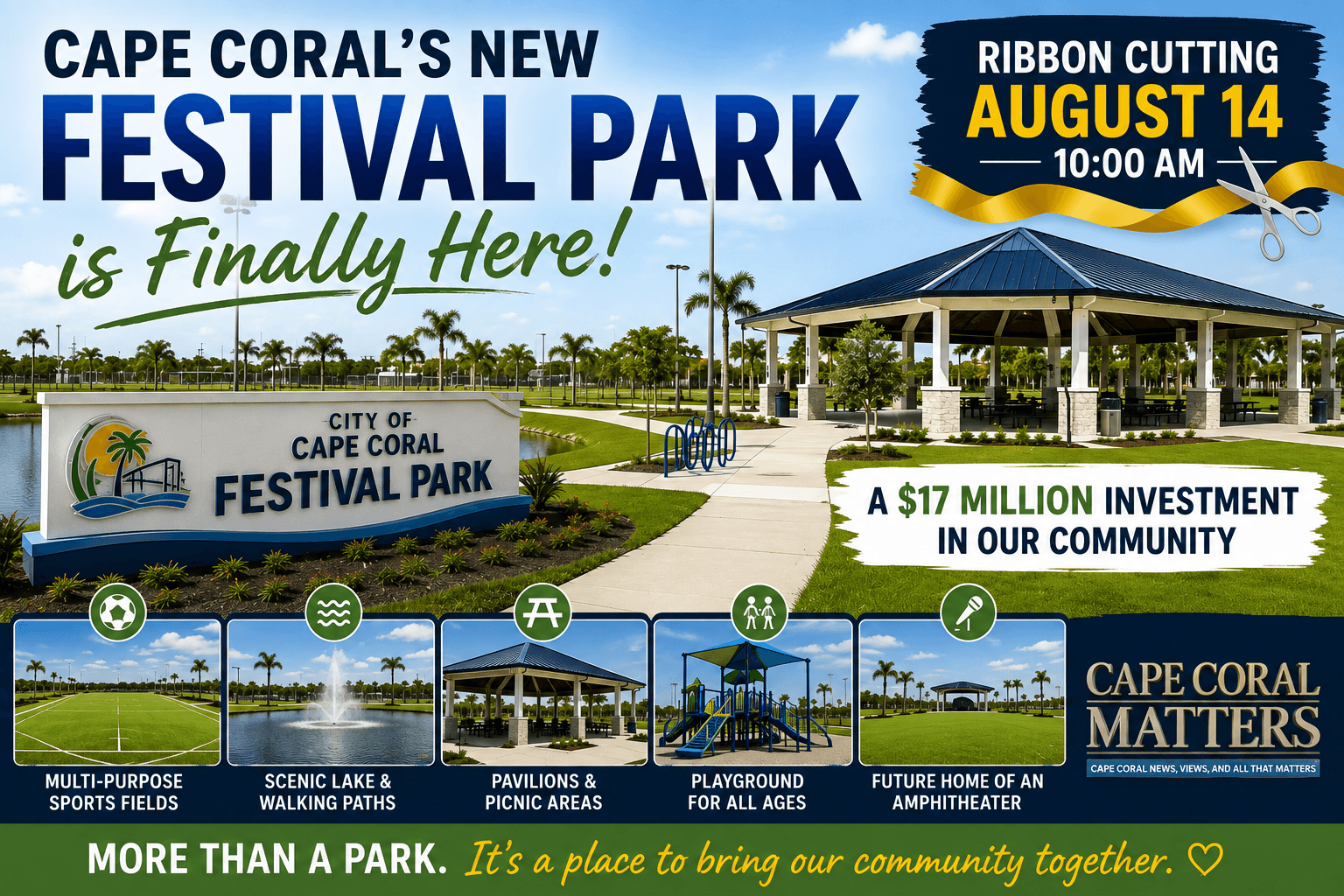 CAPE CORAL'S NEW
FESTIVAL PARK
is Finally Here!

RIBBON CUTTING
AUGUST 14
10:00 AM

CITY OF
CAPE CORAL
FESTIVAL PARK

A $17 MILLION INVESTMENT IN OUR COMMUNITY

MULTI-PURPOSE SPORTS FIELDS

SCENIC LAKE & WALKING PATHS

PAVILIONS & PICNIC AREAS

PLAYGROUND FOR ALL AGES

FUTURE HOME OF AN AMPHITHEATER

CAPE CORAL MATTERS
CAPE CORAL NEWS, VIEWS, AND ALL THAT MATTERS

MORE THAN A PARK. It's a place to bring our community together. ♡